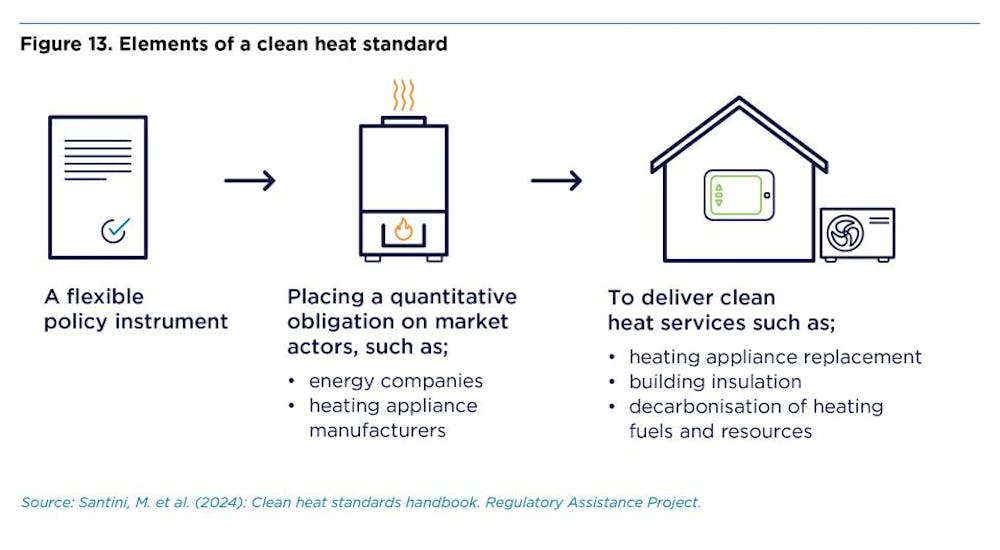 Figure 13. Elements of a clean heat standard

A flexible policy instrument

Placing a quantitative obligation on market actors, such as;

• energy companies
• heating appliance manufacturers

To deliver clean heat services such as;

• heating appliance replacement
• building insulation
• decarbonisation of heating fuels and resources

Source: Santini, M. et al. (2024): Clean heat standards handbook. Regulatory Assistance Project.